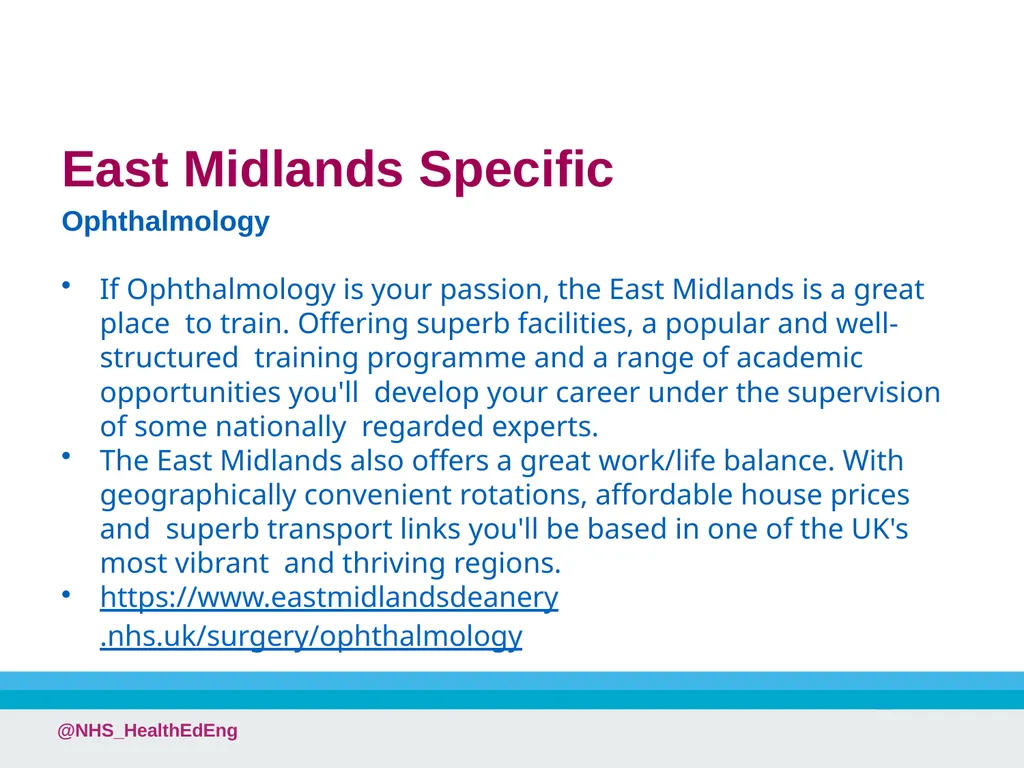 East Midlands Specific

Ophthalmology

• If Ophthalmology is your passion, the East Midlands is a great place to train. Offering superb facilities, a popular and well-structured training programme and a range of academic opportunities you'll develop your career under the supervision of some nationally regarded experts.
• The East Midlands also offers a great work/life balance. With geographically convenient rotations, affordable house prices and superb transport links you'll be based in one of the UK's most vibrant and thriving regions.
• https://www.eastmidlandsdeanery.nhs.uk/surgery/ophthalmology

@NHS_HealthEdEng